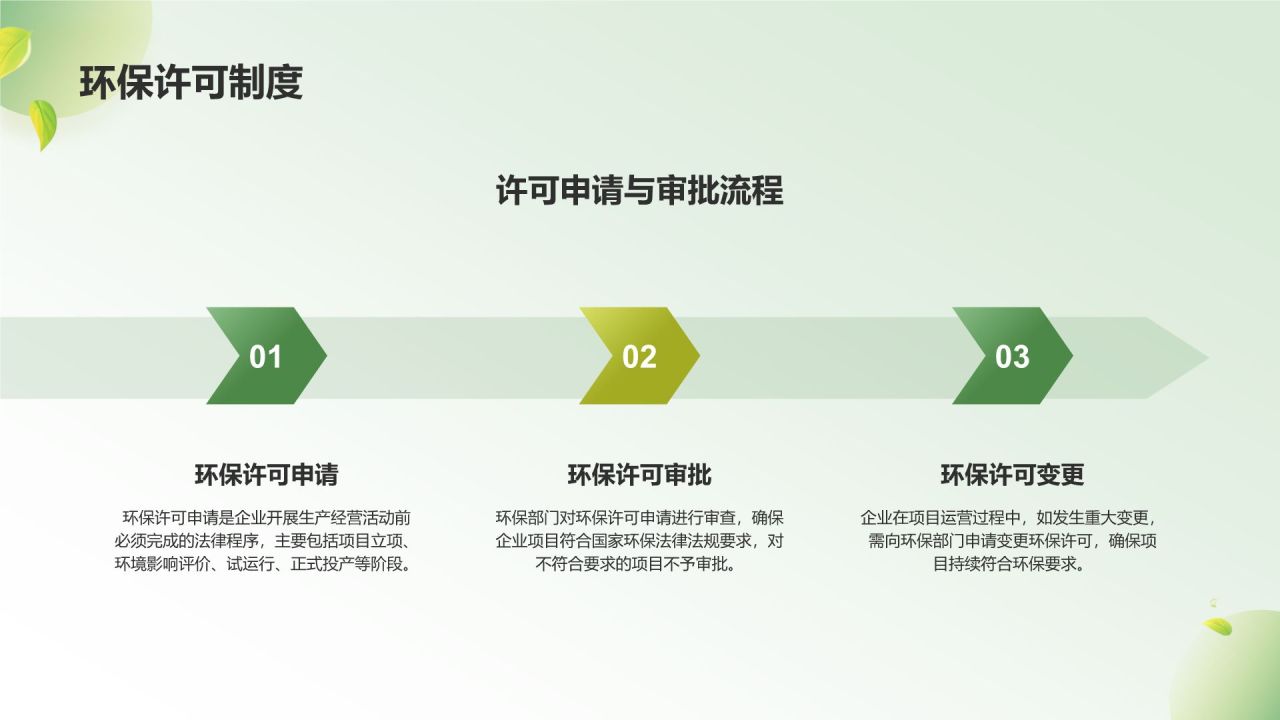 环保许可制度

许可申请与审批流程

01

02

03

环保许可申请

环保许可申请是企业开展生产经营活动前必须完成的法律程序，主要包括项目立项、环境影响评价、试运行、正式投产等阶段。

环保许可审批

环保部门对环保许可申请进行审查，确保企业项目符合国家环保法律法规要求，对不符合要求的项目不予审批。

环保许可变更

企业在项目运营过程中，如发生重大变更，需向环保部门申请变更环保许可，确保项目持续符合环保要求。